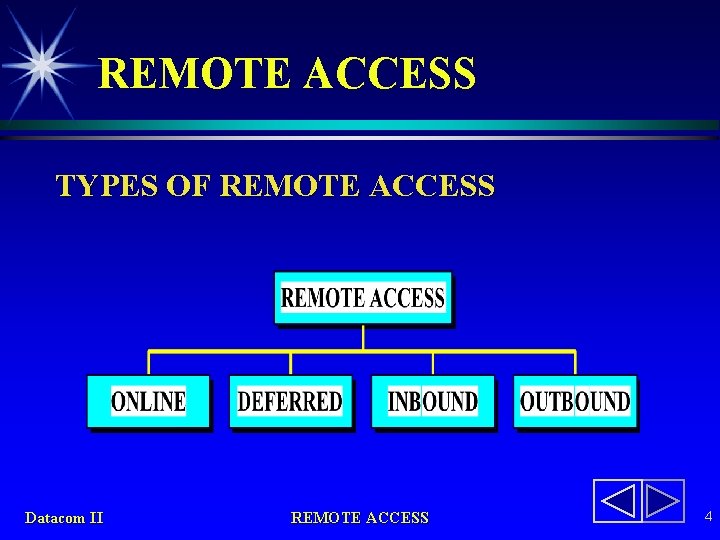 REMOTE ACCESS

TYPES OF REMOTE ACCESS

REMOTE ACCESS

ONLINE

DEFERRED

INBOUND

OUTBOUND

Datacom II

REMOTE ACCESS

4